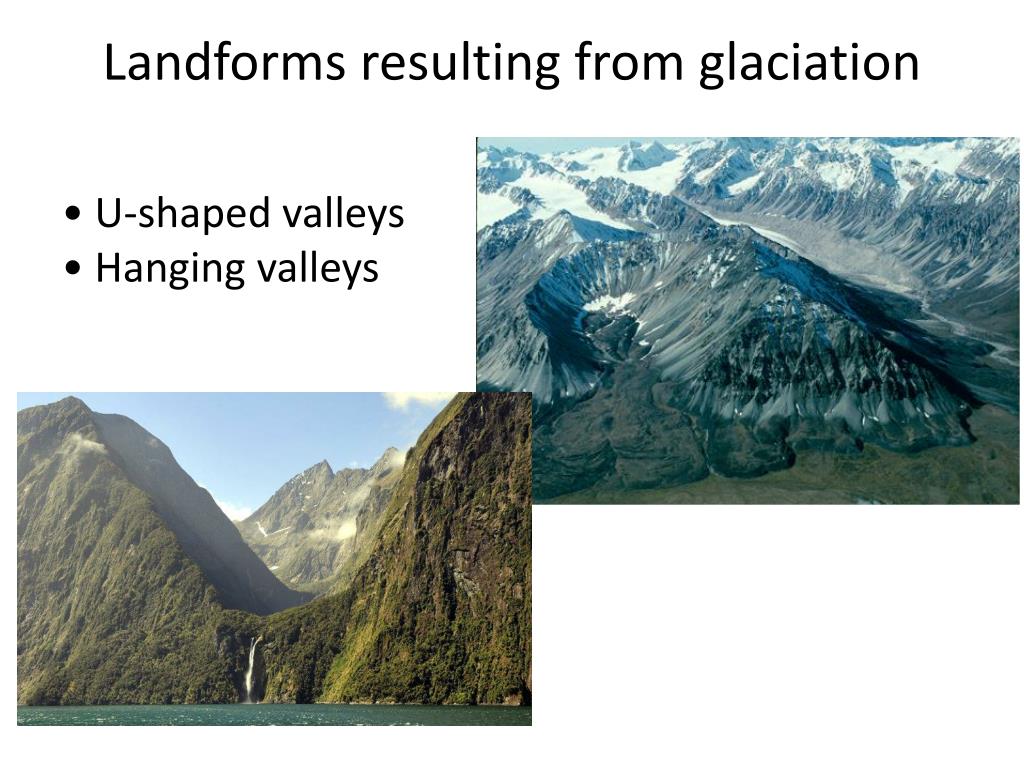 Landforms resulting from glaciation

• U-shaped valleys
• Hanging valleys